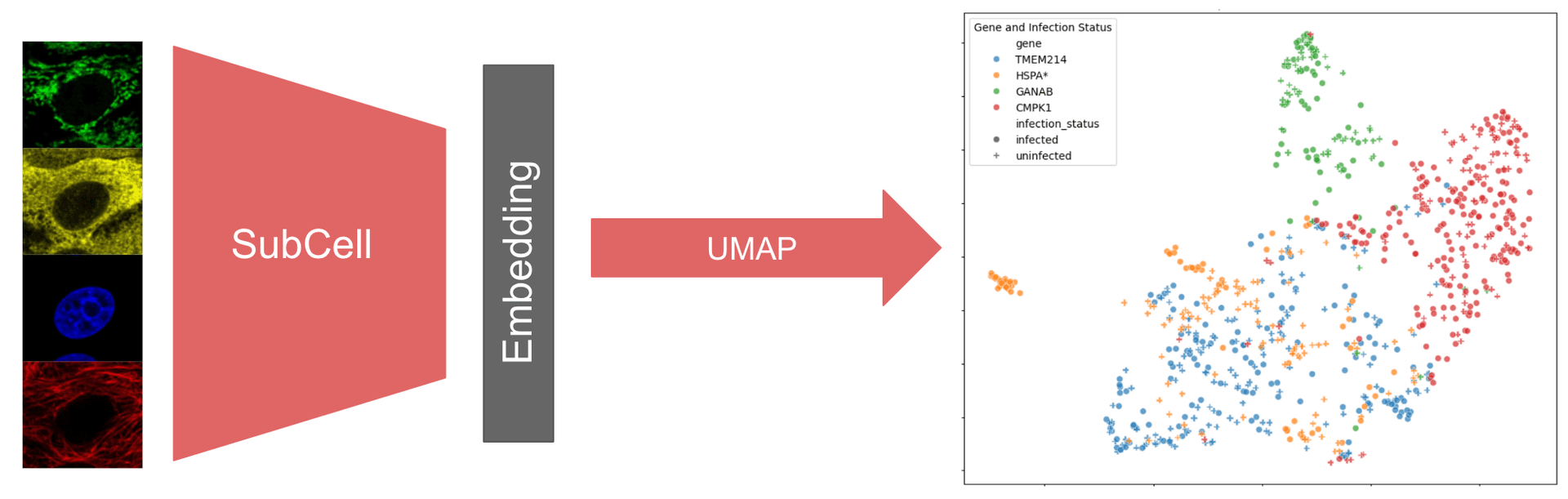 SubCell

Embedding

UMAP

Gene and Infection Status
gene
TMEM214
HSPA*
GANAB
CMPK1
infection_status
infected
uninfected